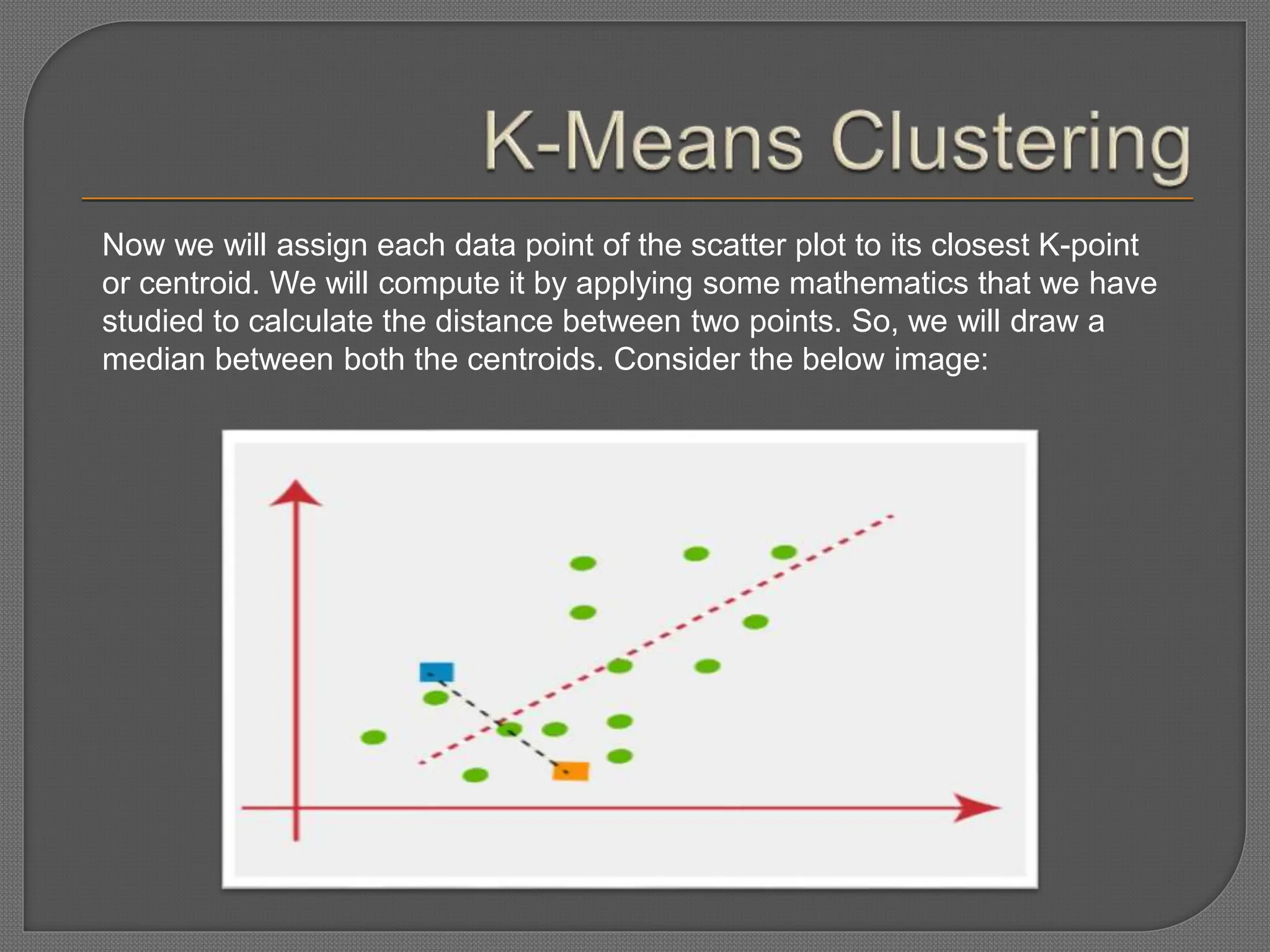 K-Means Clustering

Now we will assign each data point of the scatter plot to its closest K-point or centroid. We will compute it by applying some mathematics that we have studied to calculate the distance between two points. So, we will draw a median between both the centroids. Consider the below image: